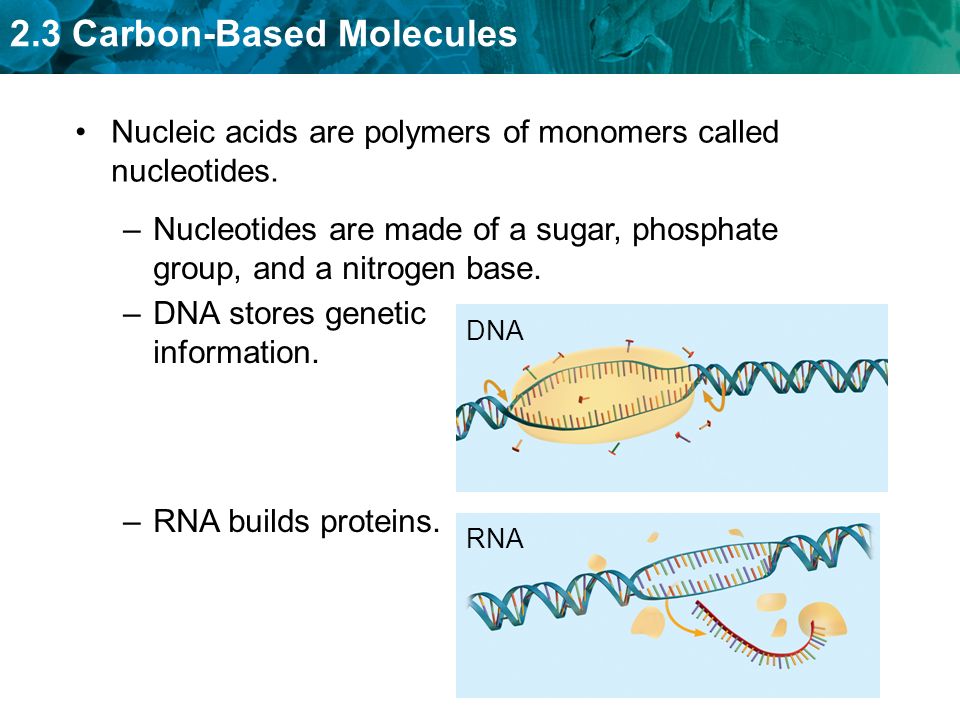 2.3 Carbon-Based Molecules

• Nucleic acids are polymers of monomers called nucleotides.

– Nucleotides are made of a sugar, phosphate group, and a nitrogen base.

– DNA stores genetic information.

DNA

– RNA builds proteins.

RNA